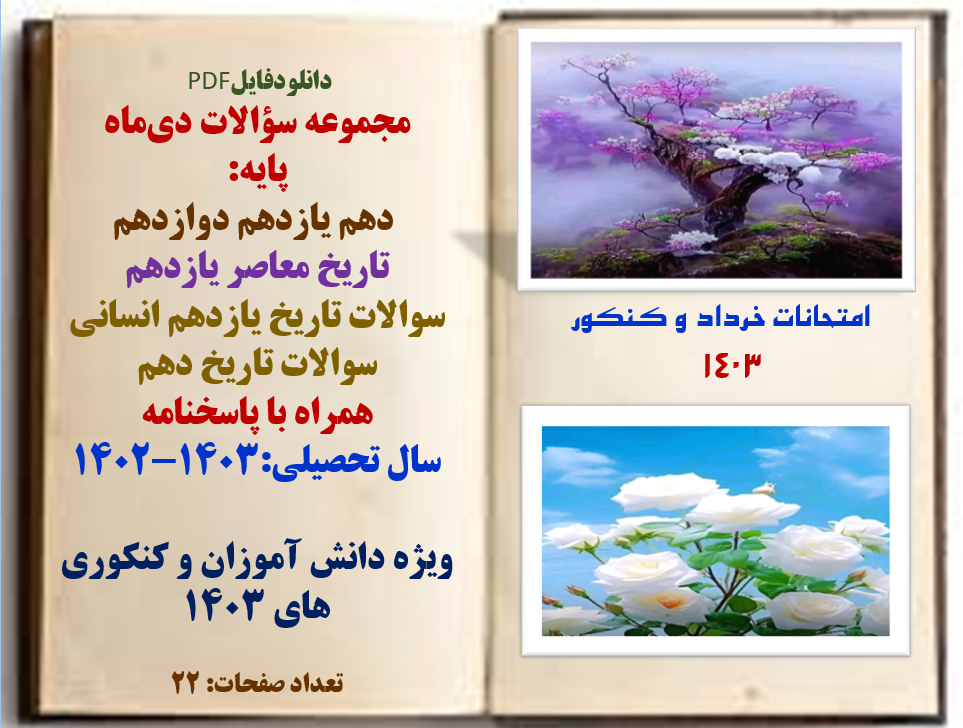 دانلودفایلPDF
مجموعه سؤالات دی‌ماه
پایه:
دهم یازدهم دوازدهم
تاریخ معاصر یازدهم
سوالات تاریخ یازدهم انسانی
سوالات تاریخ دهم
همراه با پاسخنامه
سال تحصیلی:۱۴۰۳-۱۴۰۲

ویژه دانش آموزان و کنکوری های ۱۴۰۳

تعداد صفحات: ۲۲

امتحانات خرداد و کنکور
۱۴۰۳